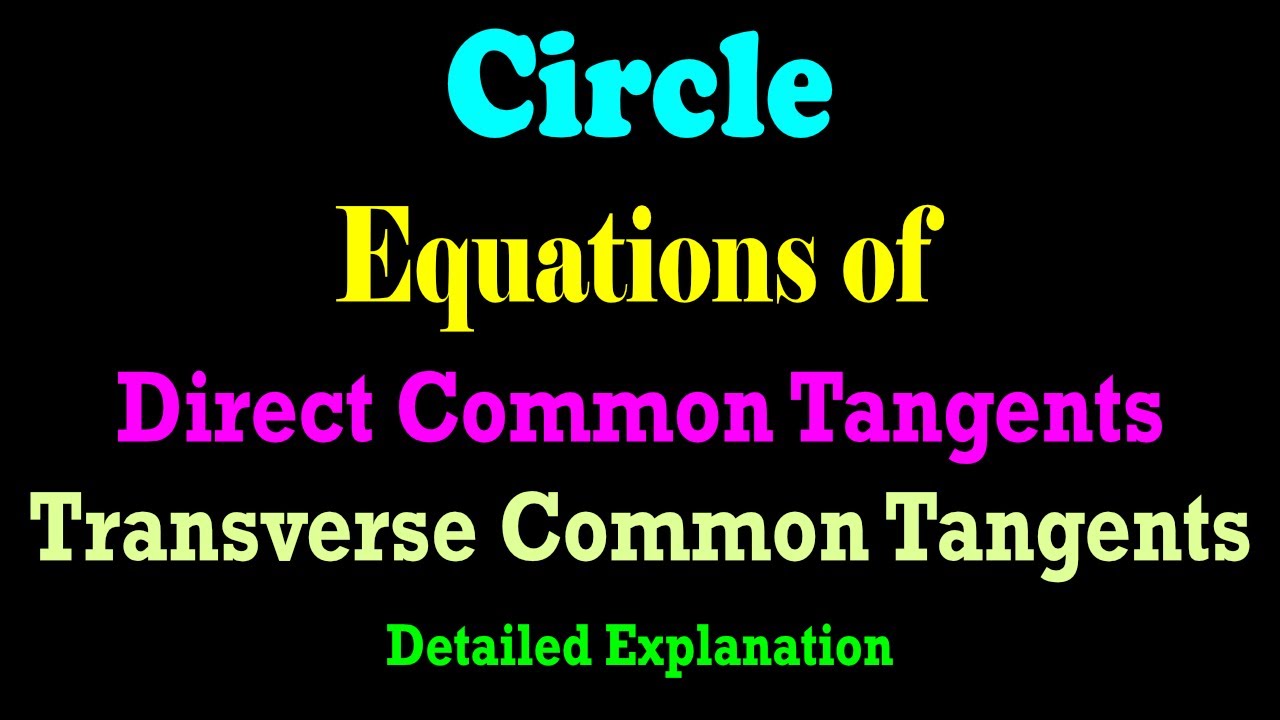 Circle

Equations of

Direct Common Tangents

Transverse Common Tangents

Detailed Explanation